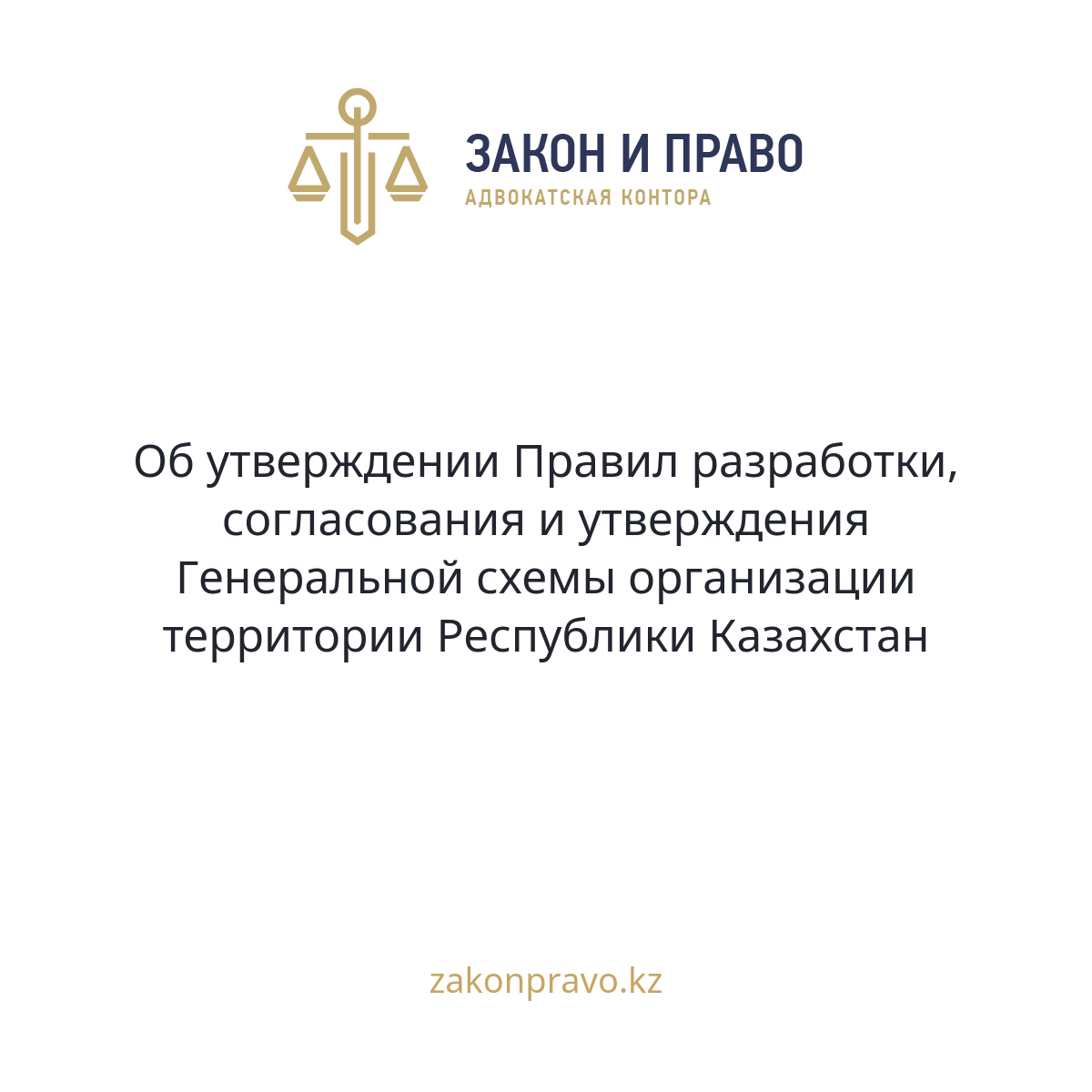 ЗАКОН И ПРАВО
АДВОКАТСКАЯ КОНТОРА

Об утверждении Правил разработки, согласования и утверждения Генеральной схемы организации территории Республики Казахстан

zakonpravo.kz